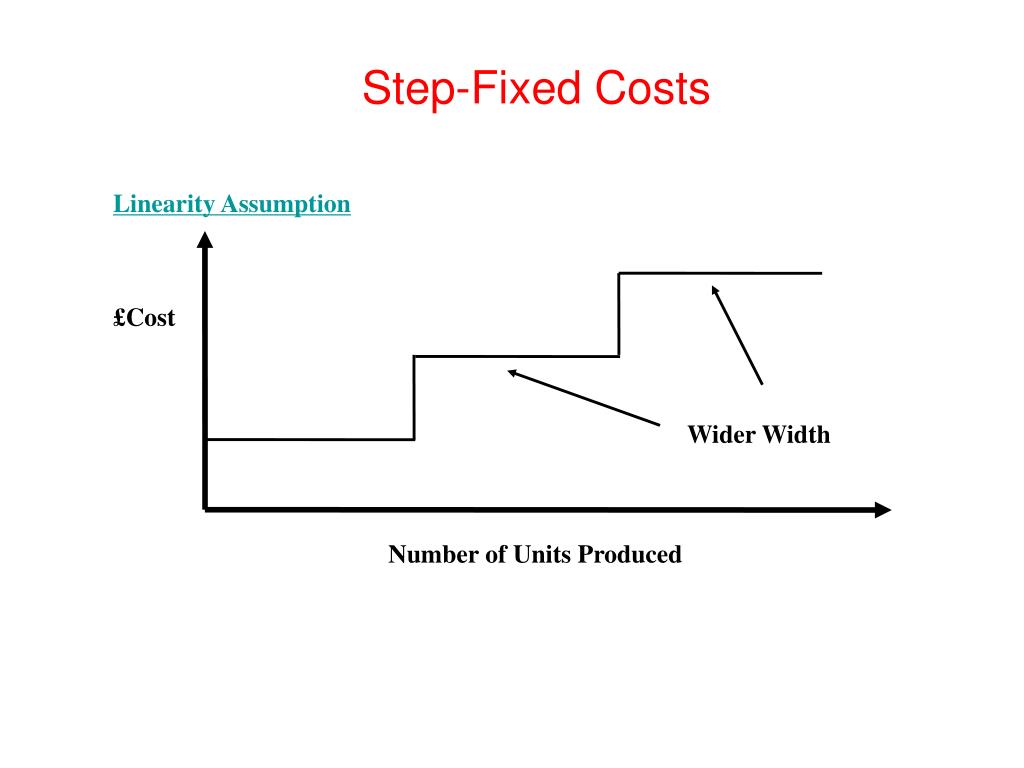 Step-Fixed Costs

Linearity Assumption

£Cost

Wider Width

Number of Units Produced